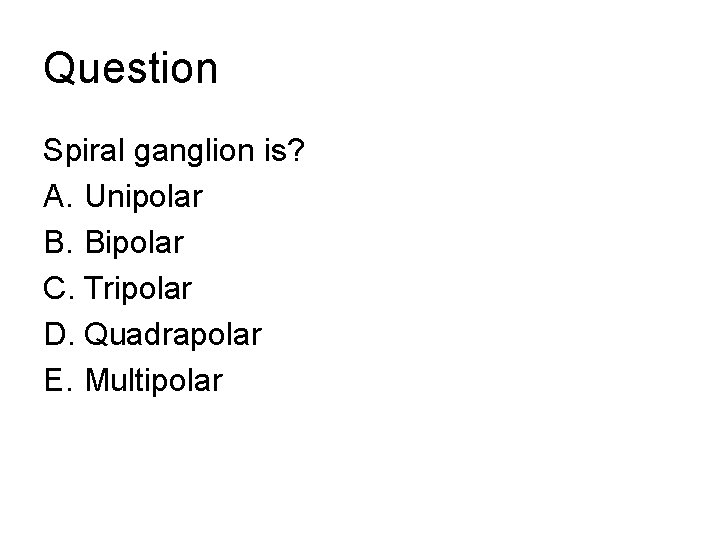 Question

Spiral ganglion is?

A. Unipolar
B. Bipolar
C. Tripolar
D. Quadrapolar
E. Multipolar